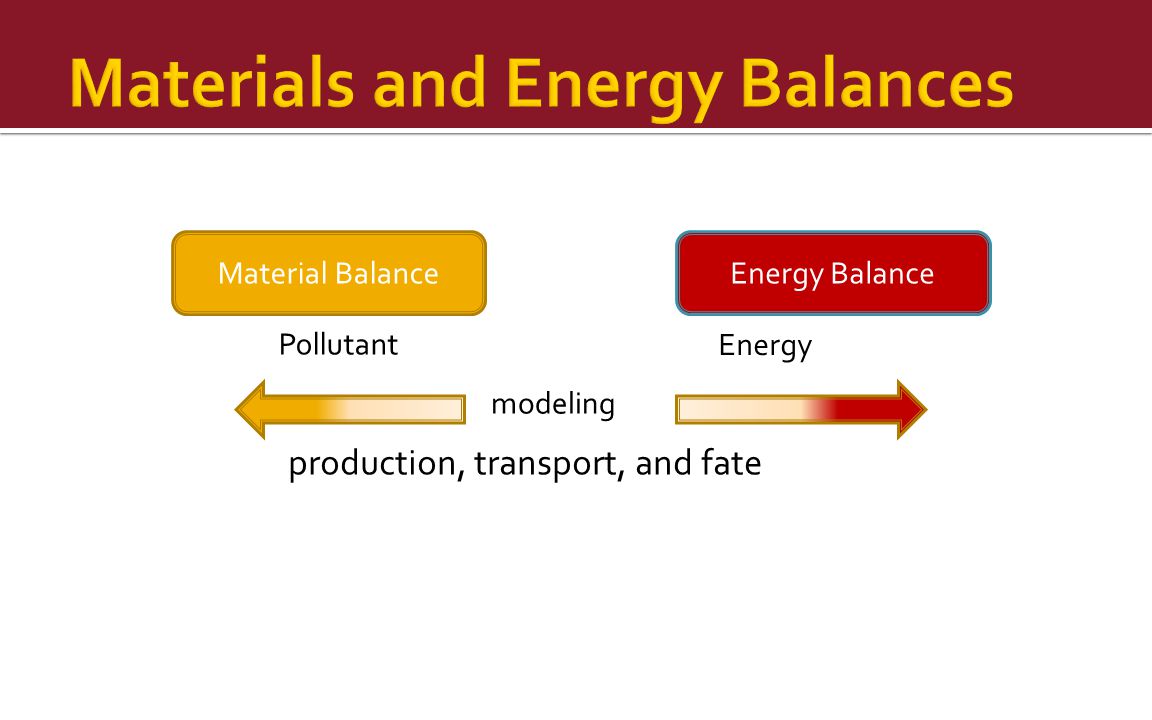 Materials and Energy Balances

Material Balance

Energy Balance

Pollutant

Energy

modeling

production, transport, and fate